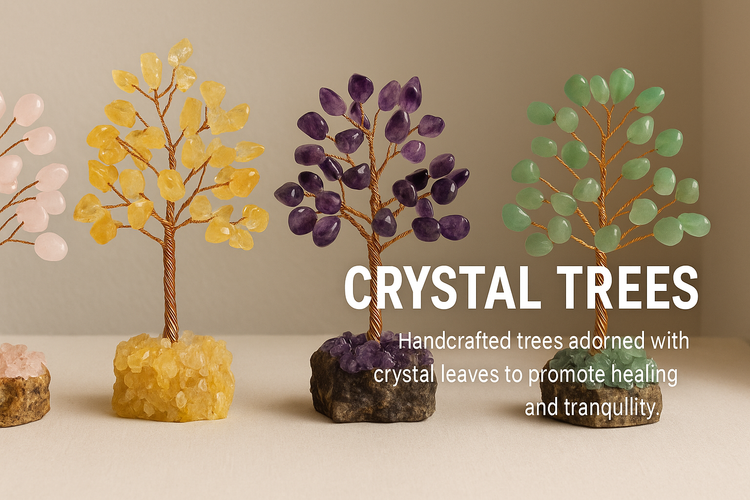 CRYSTAL TREES

Handcrafted trees adorned with crystal leaves to promote healing and tranqullity.